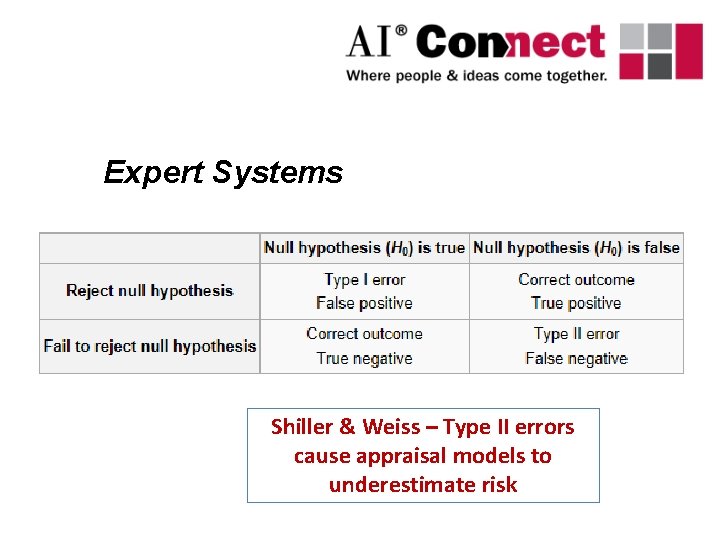 AI® Connect
Where people & ideas come together.

Expert Systems

| | Null hypothesis ($H_0$) is true | Null hypothesis ($H_0$) is false |
|---|---|---|
| Reject null hypothesis | Type I error False positive | Correct outcome True positive |
| Fail to reject null hypothesis | Correct outcome True negative | Type II error False negative |

Shiller & Weiss – Type II errors cause appraisal models to underestimate risk